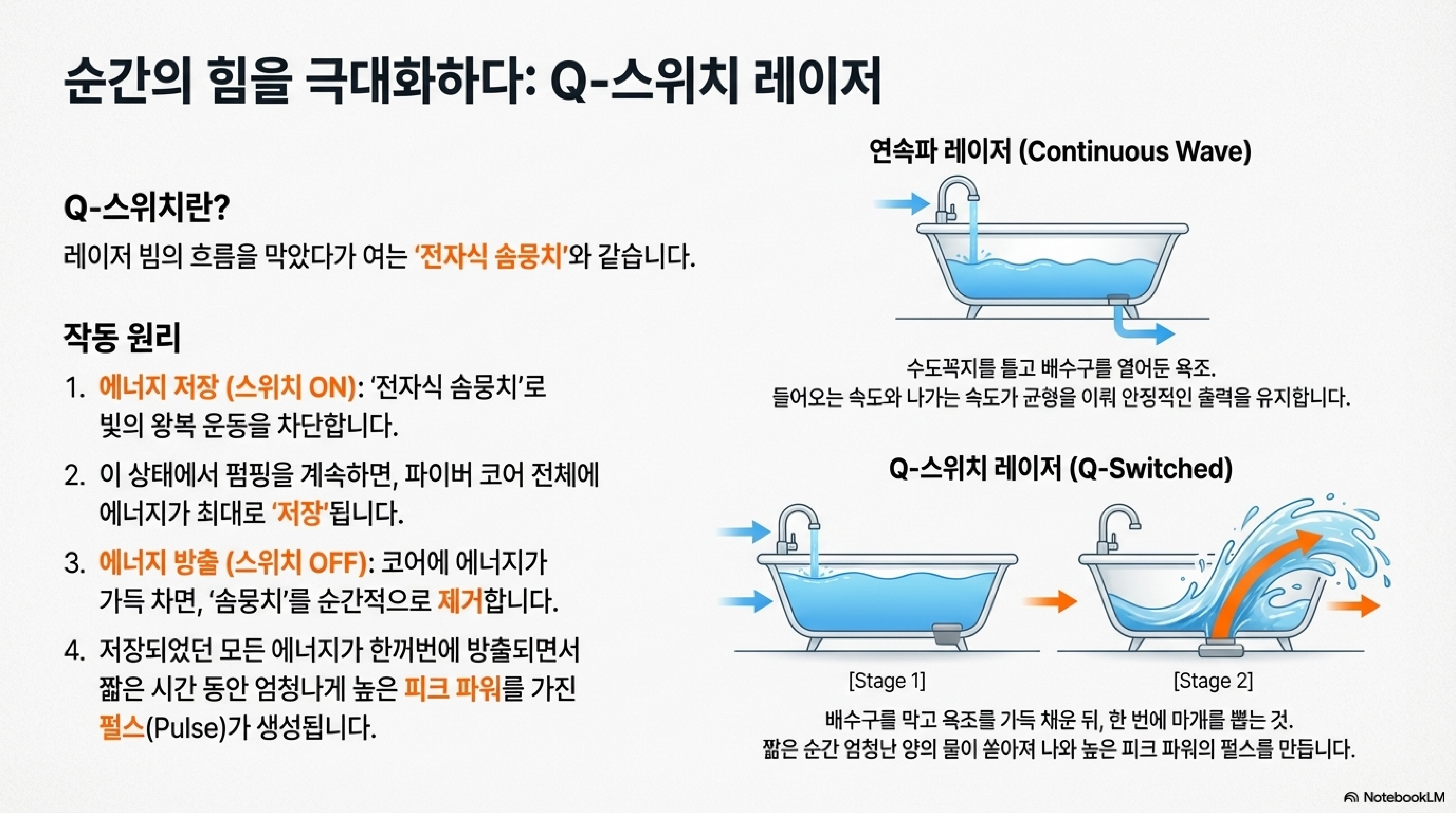 순간의 힘을 극대화하다: Q-스위치 레이저

Q-스위치란?

레이저 빔의 흐름을 막았다가 여는 '전자식 솜뭉치'와 같습니다.

작동 원리

1. 에너지 저장 (스위치 ON): '전자식 솜뭉치'로 빛의 왕복 운동을 차단합니다.

2. 이 상태에서 펌핑을 계속하면, 파이버 코어 전체에 에너지가 최대로 '저장'됩니다.

3. 에너지 방출 (스위치 OFF): 코어에 에너지가 가득 차면, '솜뭉치'를 순간적으로 제거합니다.

4. 저장되었던 모든 에너지가 한꺼번에 방출되면서 짧은 시간 동안 엄청나게 높은 피크 파워를 가진 펄스(Pulse)가 생성됩니다.

연속파 레이저 (Continuous Wave)

수도꼭지를 틀고 배수구를 열어둔 욕조.
들어오는 속도와 나가는 속도가 균형을 이뤄 안정적인 출력을 유지합니다.

Q-스위치 레이저 (Q-Switched)

[Stage 1]

[Stage 2]

배수구를 막고 욕조를 가득 채운 뒤, 한 번에 마개를 뽑는 것.
짧은 순간 엄청난 양의 물이 쏟아져 나와 높은 피크 파워의 펄스를 만듭니다.

NotebookLM